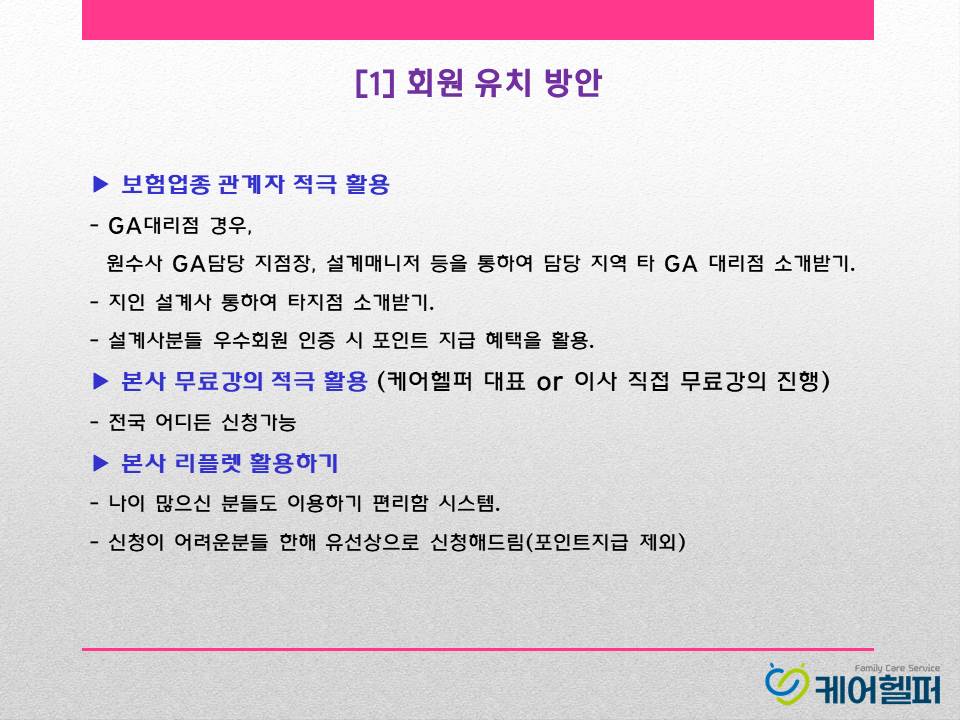 [1] 회원 유치 방안

▶ 보험업종 관계자 적극 활용

- GA대리점 경우,
원수사 GA담당 지점장, 설계매니저 등을 통하여 담당 지역 타 GA 대리점 소개받기.

- 지인 설계사 통하여 타지점 소개받기.

- 설계사분들 우수회원 인증 시 포인트 지급 혜택을 활용.

▶ 본사 무료강의 적극 활용 (케어헬퍼 대표 or 이사 직접 무료강의 진행)

- 전국 어디든 신청가능

▶ 본사 리플렛 활용하기

- 나이 많으신 분들도 이용하기 편리함 시스템.

- 신청이 어려운분들 한해 유선상으로 신청해드림(포인트지급 제외)

Family Care Service
케어헬퍼